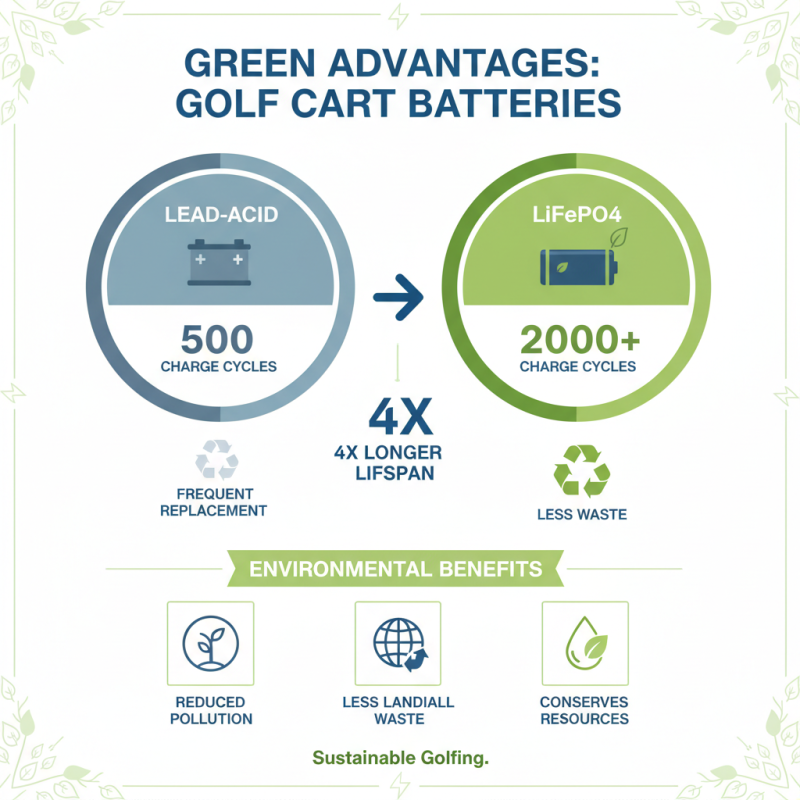 GREEN ADVANTAGES: GOLF CART BATTERIES

LEAD-ACID

500
CHARGE CYCLES

LiFePO4

2000+
CHARGE CYCLES

4X
4X LONGER LIFSPAN

FREQUENT REPLACEMENT

LESS WASTE

ENVIRONMENTAL BENEFITS

REDUCED POLLUTION

LESS LANDIALL WASTE

CONSERVES RESOURCES

Sustainable Golfing.